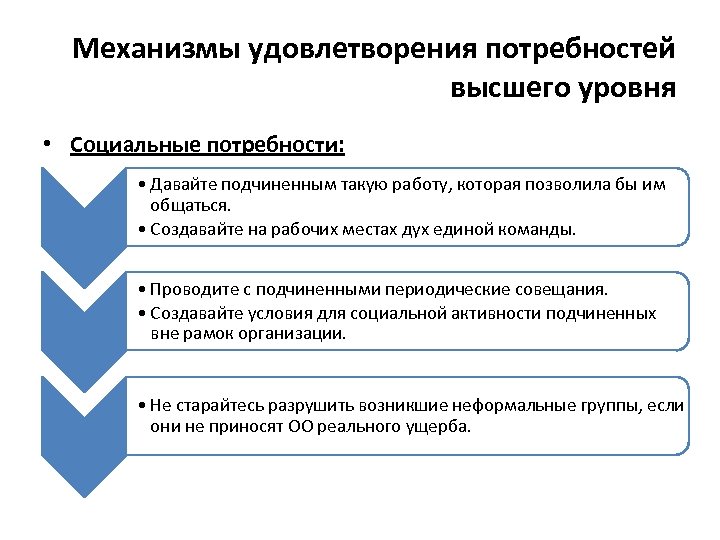 Механизмы удовлетворения потребностей высшего уровня

• Социальные потребности:

• Давайте подчиненным такую работу, которая позволила бы им общаться.
• Создавайте на рабочих местах дух единой команды.

• Проводите с подчиненными периодические совещания.
• Создавайте условия для социальной активности подчиненных вне рамок организации.

• Не старайтесь разрушить возникшие неформальные группы, если они не приносят ОО реального ущерба.